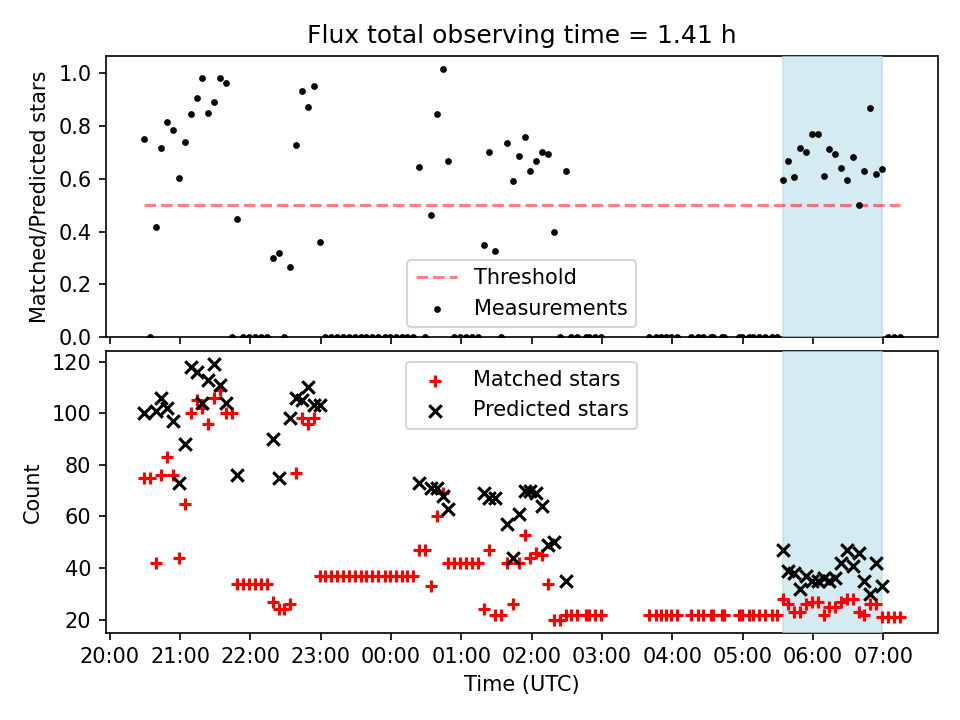 Flux total observing time = 1.41 h

Matched/Predicted stars

1.0
0.8
0.6
0.4
0.2
0.0

Threshold
Measurements

Count

120
100
80
60
40
20

Matched stars
Predicted stars

20:00 21:00 22:00 23:00 00:00 01:00 02:00 03:00 04:00 05:00 06:00 07:00

Time (UTC)